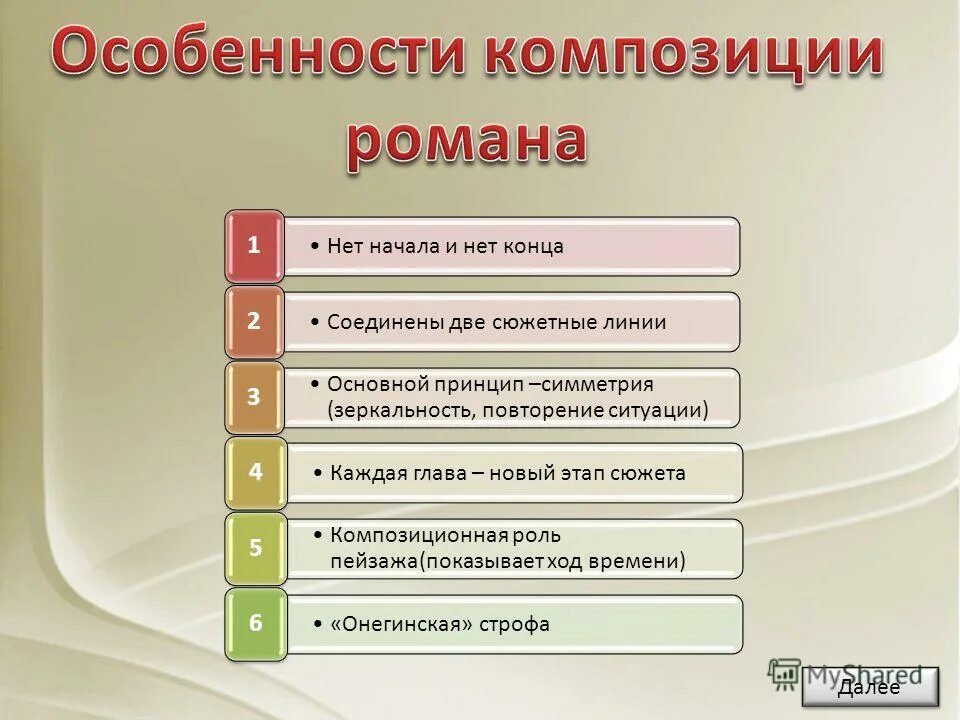 Особенности композиции романа

1
• Нет начала и нет конца

2
• Соединены две сюжетные линии

3
• Основной принцип –симметрия (зеркальность, повторение ситуации)

4
• Каждая глава – новый этап сюжета

5
• Композиционная роль пейзажа(показывает ход времени)

6
• «Онегинская» строфа

MyShared

Далее